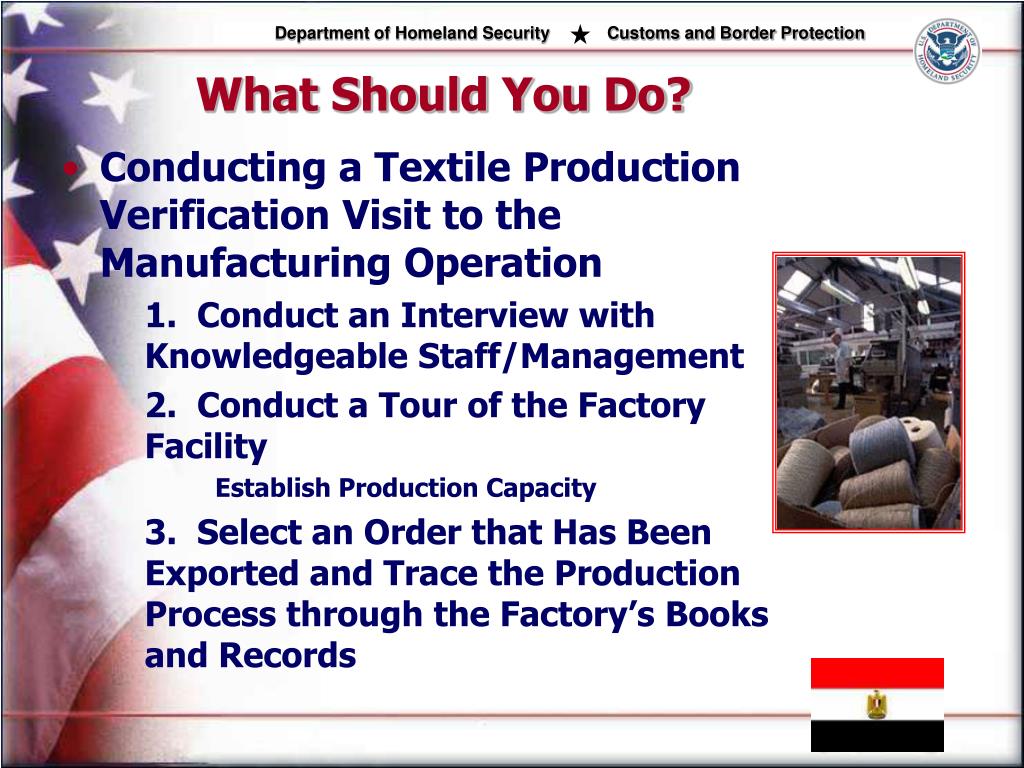 Department of Homeland Security ★ Customs and Border Protection

U.S. DEPARTMENT OF HOMELAND SECURITY

What Should You Do?

• Conducting a Textile Production Verification Visit to the Manufacturing Operation

1. Conduct an Interview with Knowledgeable Staff/Management

2. Conduct a Tour of the Factory Facility

Establish Production Capacity

3. Select an Order that Has Been Exported and Trace the Production Process through the Factory's Books and Records